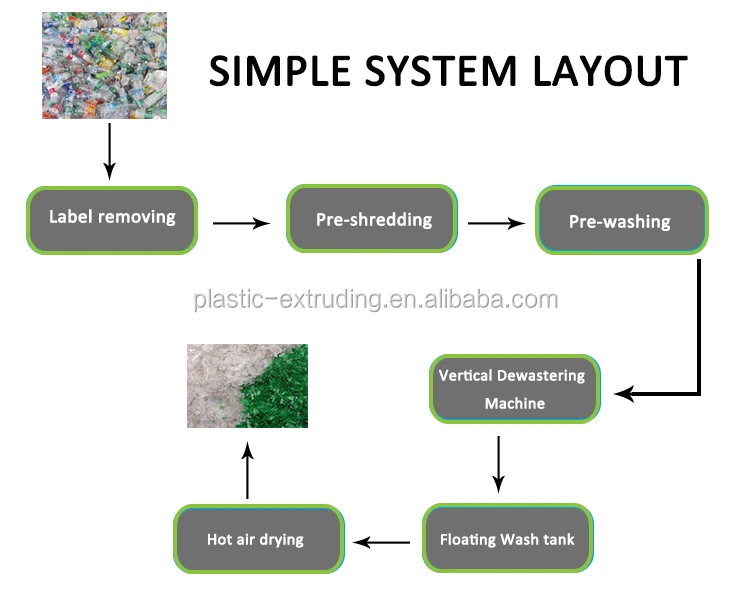 SIMPLE SYSTEM LAYOUT

Label removing

Pre-shredding

Pre-washing

plastic-extruding.en.alibaba.com

Vertical Dewastering Machine

Floating Wash tank

Hot air drying